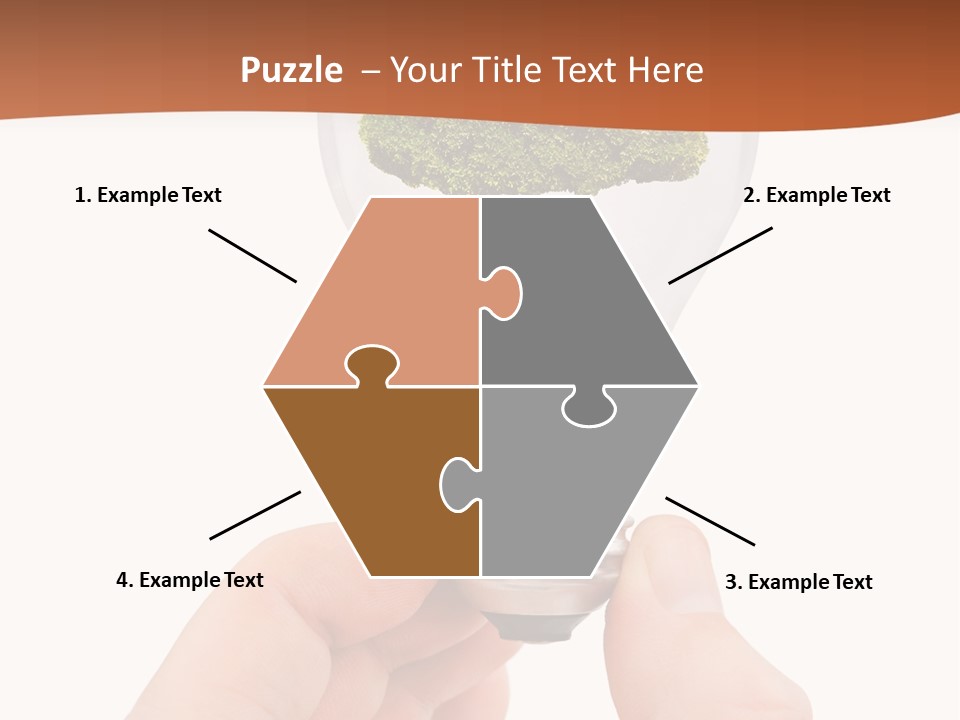 Puzzle – Your Title Text Here

1. Example Text

2. Example Text

4. Example Text

3. Example Text